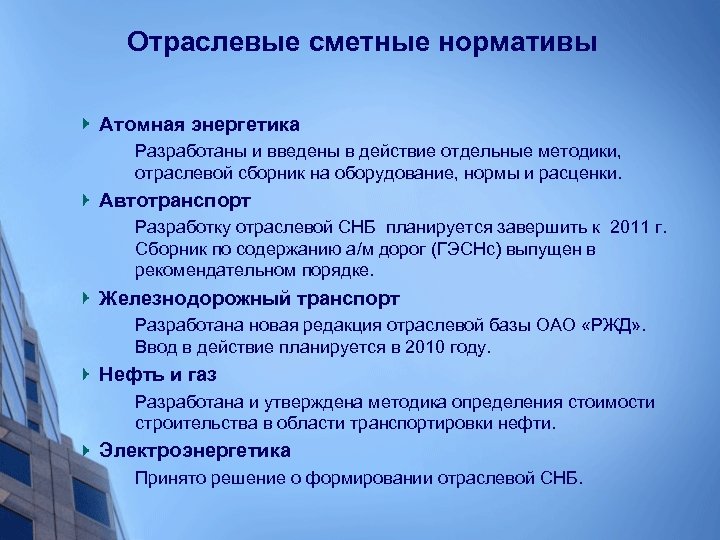 Отраслевые сметные нормативы

Атомная энергетика

Разработаны и введены в действие отдельные методики, отраслевой сборник на оборудование, нормы и расценки.

Автотранспорт

Разработку отраслевой СНБ планируется завершить к 2011 г. Сборник по содержанию а/м дорог (ГЭСНс) выпущен в рекомендательном порядке.

Железнодорожный транспорт

Разработана новая редакция отраслевой базы ОАО «РЖД». Ввод в действие планируется в 2010 году.

Нефть и газ

Разработана и утверждена методика определения стоимости строительства в области транспортировки нефти.

Электроэнергетика

Принято решение о формировании отраслевой СНБ.